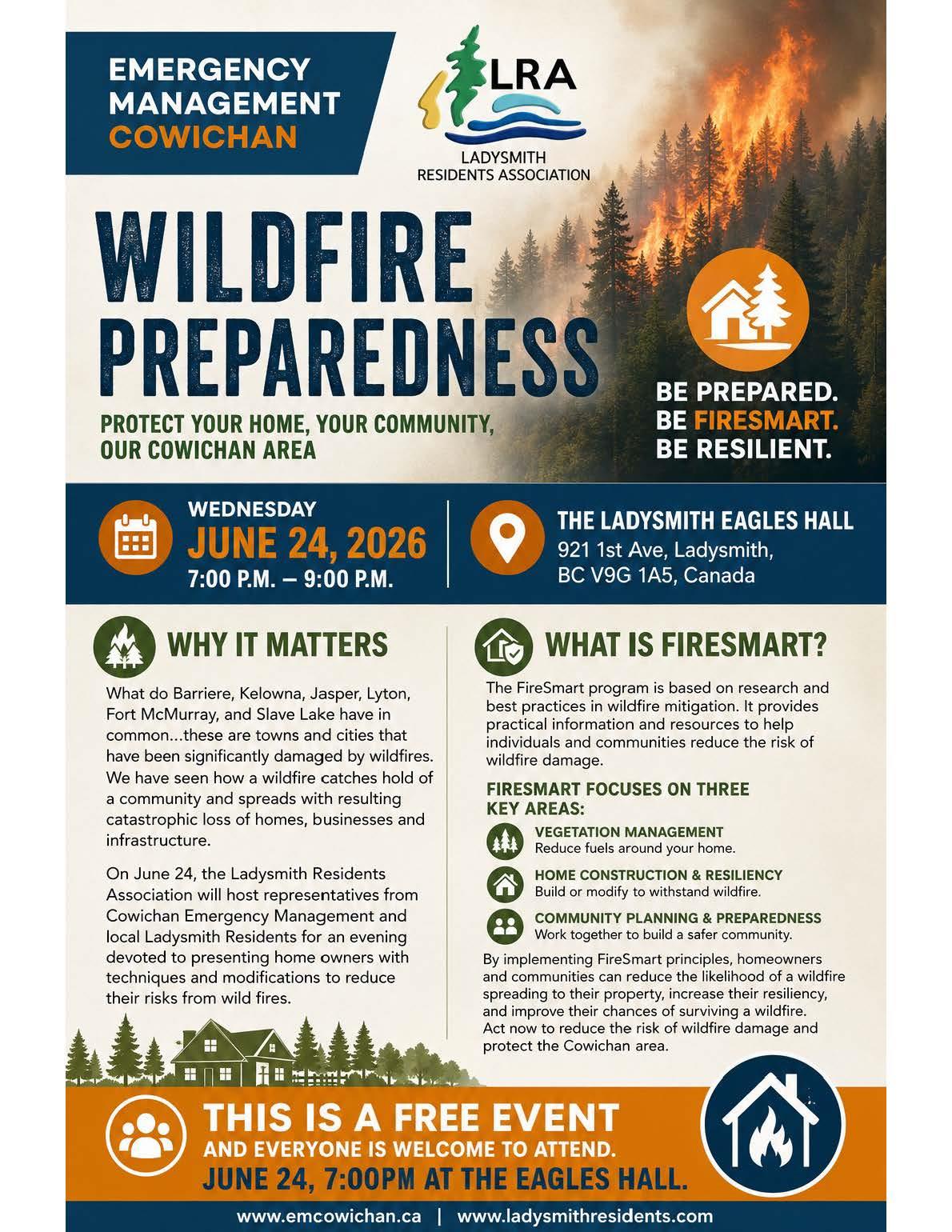 EMERGENCY MANAGEMENT COWICHAN

LRA
LADYSMITH RESIDENTS ASSOCIATION

WILDFIRE PREPAREDNESS

PROTECT YOUR HOME, YOUR COMMUNITY, OUR COWICHAN AREA

BE PREPARED.
BE FIRESMART.
BE RESILIENT.

WEDNESDAY
JUNE 24, 2026
7:00 P.M. – 9:00 P.M.

THE LADYSMITH EAGLES HALL
921 1st Ave, Ladysmith, BC V9G 1A5, Canada

WHY IT MATTERS

What do Barriere, Kelowna, Jasper, Lyton, Fort McMurray, and Slave Lake have in common...these are towns and cities that have been significantly damaged by wildfires. We have seen how a wildfire catches hold of a community and spreads with resulting catastrophic loss of homes, businesses and infrastructure.

On June 24, the Ladysmith Residents Association will host representatives from Cowichan Emergency Management and local Ladysmith Residents for an evening devoted to presenting home owners with techniques and modifications to reduce their risks from wild fires.

WHAT IS FIRESMART?

The FireSmart program is based on research and best practices in wildfire mitigation. It provides practical information and resources to help individuals and communities reduce the risk of wildfire damage.

FIRESMART FOCUSES ON THREE KEY AREAS:

VEGETATION MANAGEMENT
Reduce fuels around your home.

HOME CONSTRUCTION & RESILIENCY
Build or modify to withstand wildfire.

COMMUNITY PLANNING & PREPAREDNESS
Work together to build a safer community.

By implementing FireSmart principles, homeowners and communities can reduce the likelihood of a wildfire spreading to their property, increase their resiliency, and improve their chances of surviving a wildfire. Act now to reduce the risk of wildfire damage and protect the Cowichan area.

THIS IS A FREE EVENT
AND EVERYONE IS WELCOME TO ATTEND.
JUNE 24, 7:00PM AT THE EAGLES HALL.

www.emcowichan.ca | www.ladysmithresidents.com